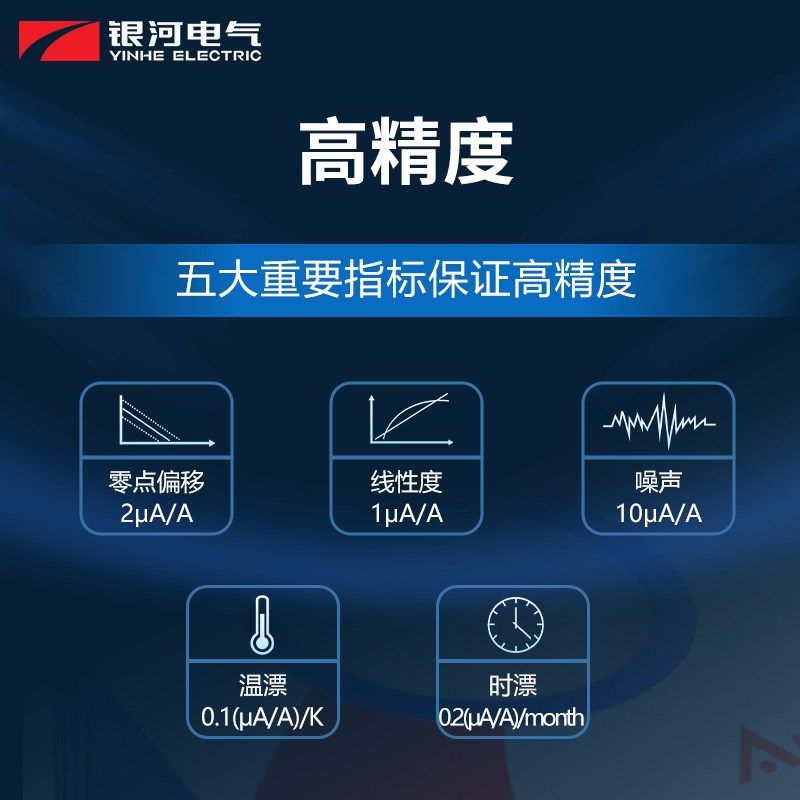 银河电气
YINHE ELECTRIC

高精度

五大重要指标保证高精度

零点偏移
2μA/A

线性度
1μA/A

噪声
10μA/A

温漂
0.1(μA/A)/K

时漂
0.2(μA/A)/month